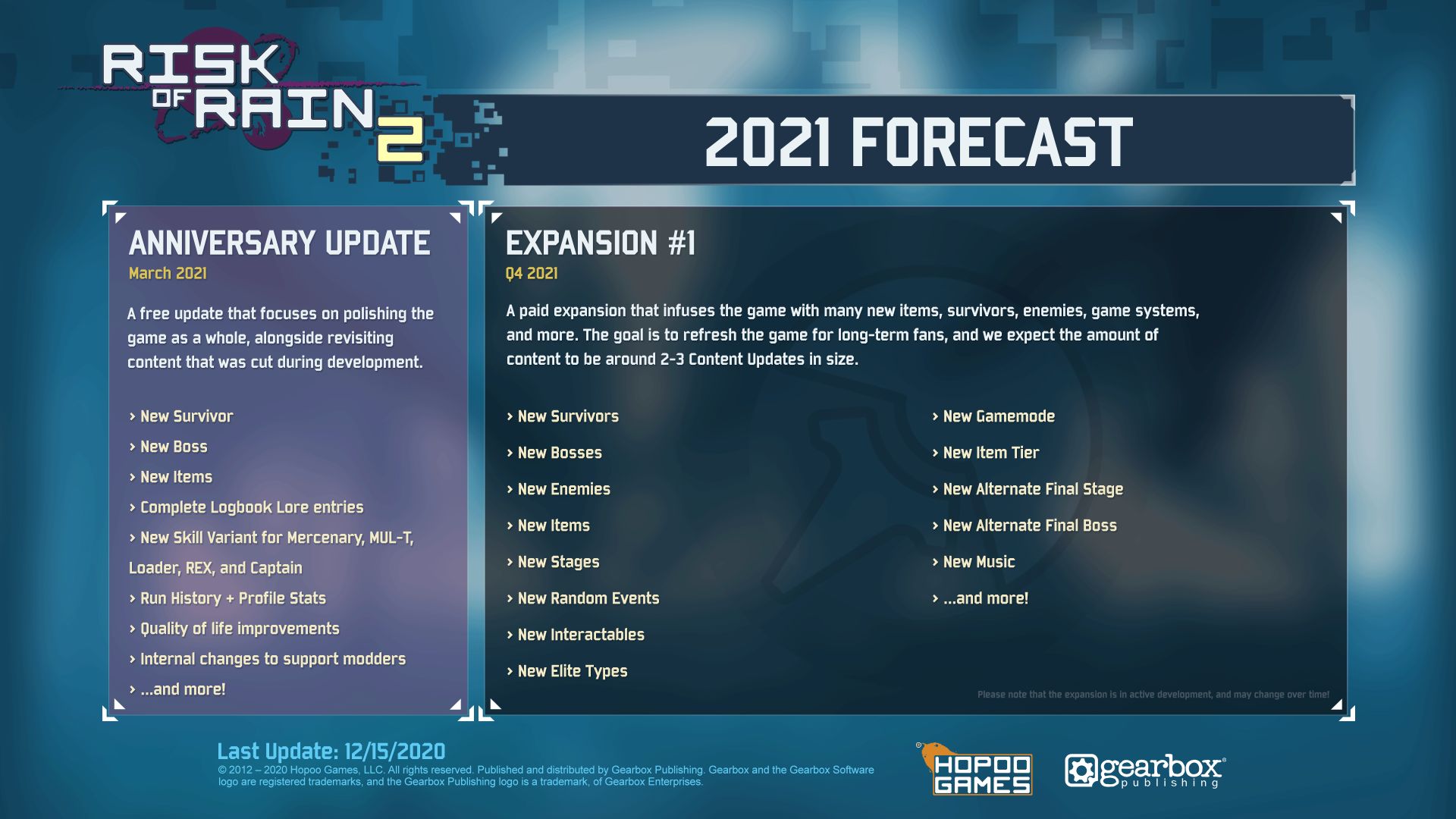 RISK OF RAIN 2

2021 FORECAST

ANNIVERSARY UPDATE
March 2021

A free update that focuses on polishing the game as a whole, alongside revisiting content that was cut during development.

› New Survivor
› New Boss
› New Items
› Complete Logbook Lore entries
› New Skill Variant for Mercenary, MUL-T, Loader, REX, and Captain
› Run History + Profile Stats
› Quality of life improvements
› Internal changes to support modders
› ...and more!

EXPANSION #1
Q4 2021

A paid expansion that infuses the game with many new items, survivors, enemies, game systems, and more. The goal is to refresh the game for long-term fans, and we expect the amount of content to be around 2-3 Content Updates in size.

› New Survivors
› New Bosses
› New Enemies
› New Items
› New Stages
› New Random Events
› New Interactables
› New Elite Types

› New Gamemode
› New Item Tier
› New Alternate Final Stage
› New Alternate Final Boss
› New Music
› ...and more!

Please note that the expansion is in active development, and may change over time!

Last Update: 12/15/2020
© 2012 – 2020 Hopoo Games, LLC. All rights reserved. Published and distributed by Gearbox Publishing. Gearbox and the Gearbox Software logo are registered trademarks, and the Gearbox Publishing logo is a trademark, of Gearbox Enterprises.

HOPOO GAMES

gearbox publishing